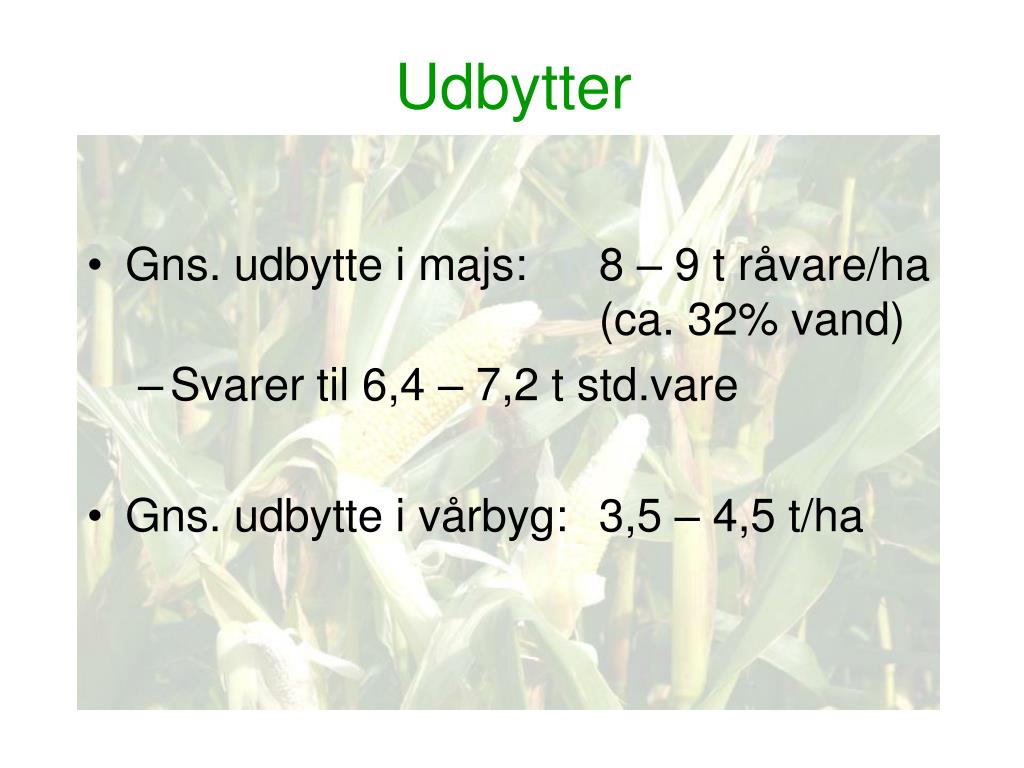 Udbytter

• Gns. udbytte i majs: 8 – 9 t råvare/ha (ca. 32% vand)
– Svarer til 6,4 – 7,2 t std.vare

• Gns. udbytte i vårbyg: 3,5 – 4,5 t/ha